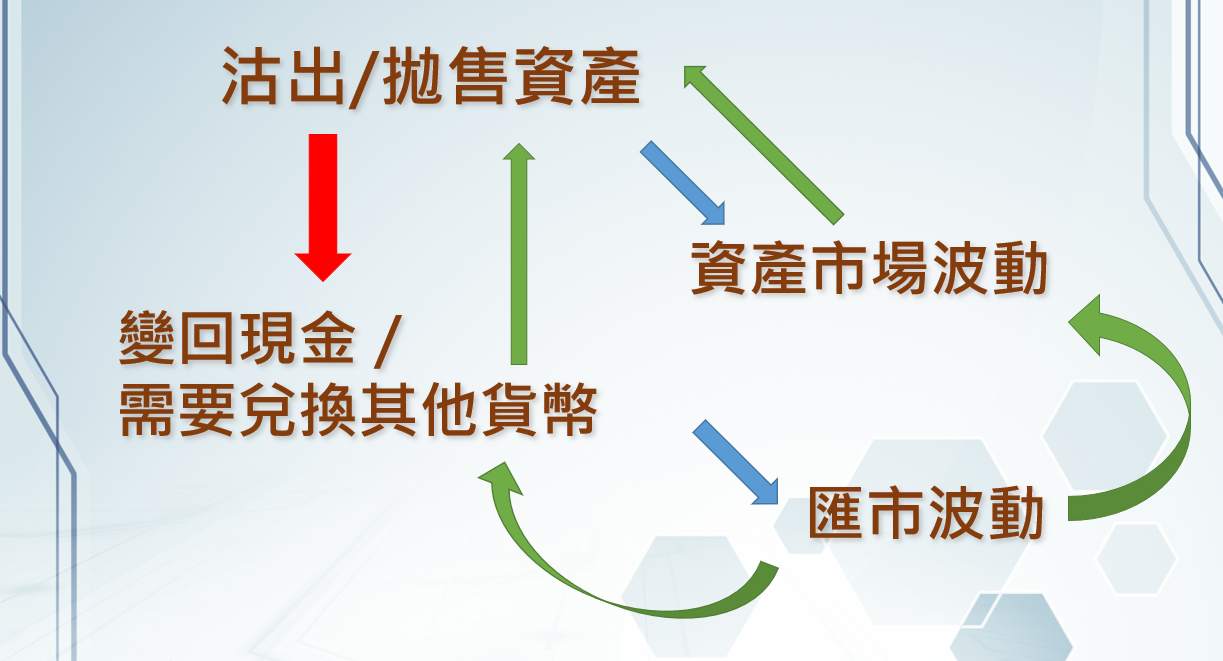 沽出/拋售資產

資產市場波動

變回現金 /
需要兌換其他貨幣

匯市波動